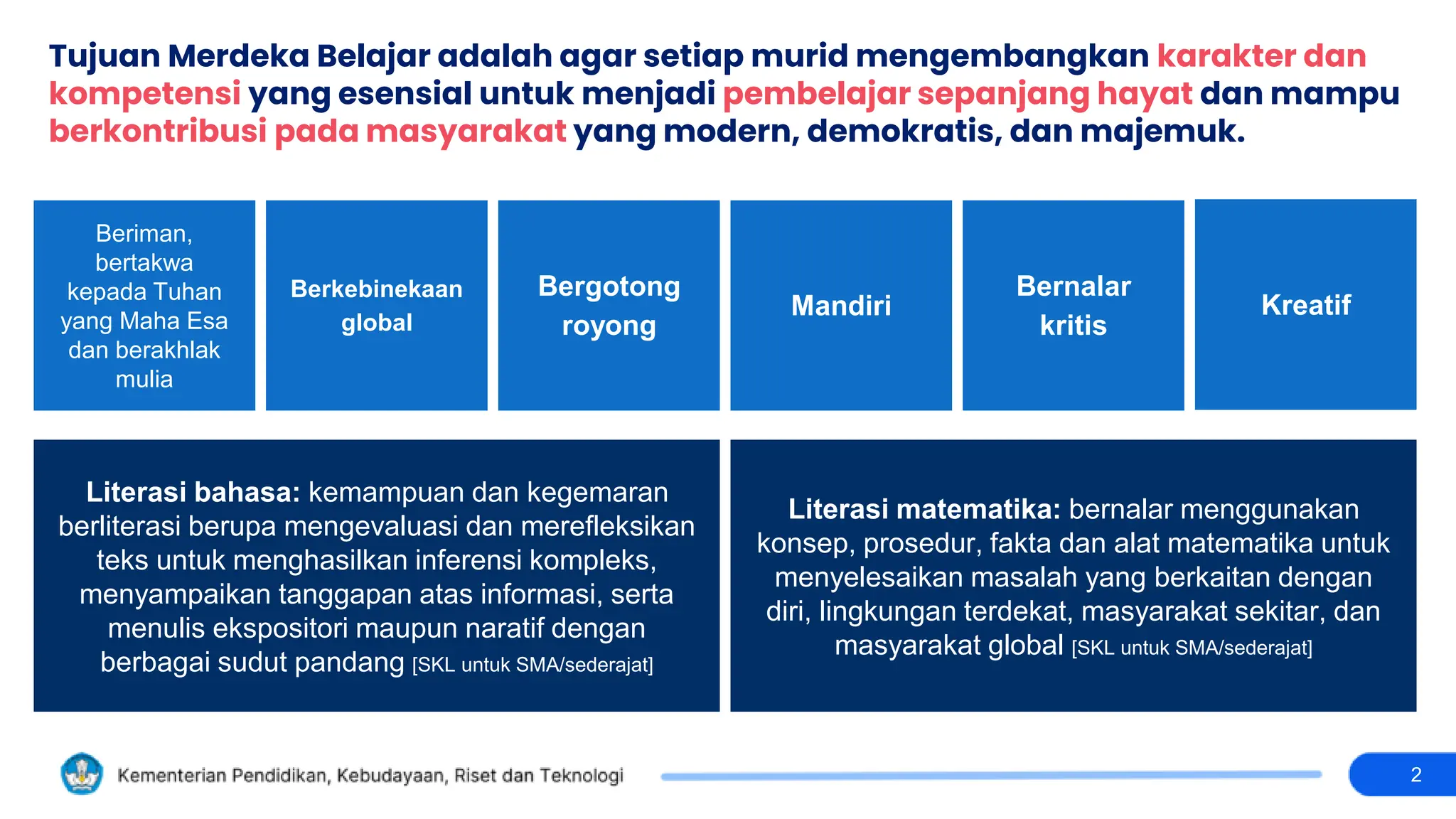 Tujuan Merdeka Belajar adalah agar setiap murid mengembangkan karakter dan kompetensi yang esensial untuk menjadi pembelajar sepanjang hayat dan mampu berkontribusi pada masyarakat yang modern, demokratis, dan majemuk.

Beriman, bertakwa kepada Tuhan yang Maha Esa dan berakhlak mulia

Berkebinekaan global

Bergotong royong

Mandiri

Bernalar kritis

Kreatif

Literasi bahasa: kemampuan dan kegemaran berliterasi berupa mengevaluasi dan merefleksikan teks untuk menghasilkan inferensi kompleks, menyampaikan tanggapan atas informasi, serta menulis ekspositori maupun naratif dengan berbagai sudut pandang [SKL untuk SMA/sederajat]

Literasi matematika: bernalar menggunakan konsep, prosedur, fakta dan alat matematika untuk menyelesaikan masalah yang berkaitan dengan diri, lingkungan terdekat, masyarakat sekitar, dan masyarakat global [SKL untuk SMA/sederajat]

Kementerian Pendidikan, Kebudayaan, Riset dan Teknologi

2